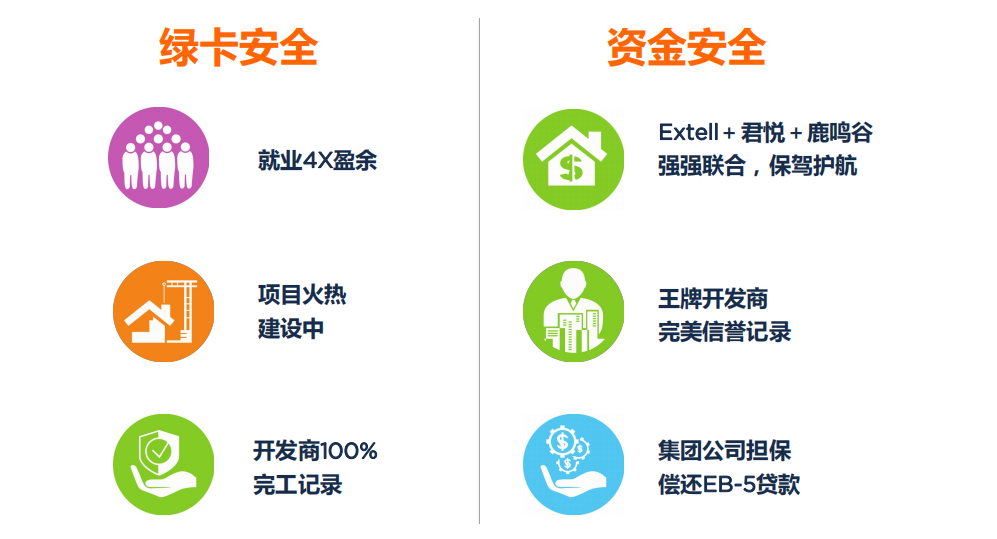 绿卡安全

就业4X盈余

项目火热
建设中

开发商100%
完工记录

资金安全

Extell + 君悦 + 鹿鸣谷
强强联合，保驾护航

王牌开发商
完美信誉记录

集团公司担保
偿还EB-5贷款